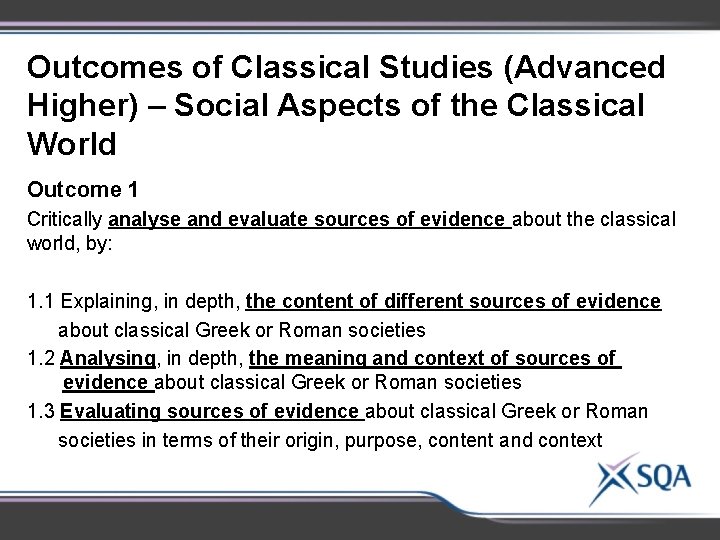 Outcomes of Classical Studies (Advanced Higher) – Social Aspects of the Classical World

Outcome 1

Critically analyse and evaluate sources of evidence about the classical world, by:

1.1 Explaining, in depth, the content of different sources of evidence about classical Greek or Roman societies

1.2 Analysing, in depth, the meaning and context of sources of evidence about classical Greek or Roman societies

1.3 Evaluating sources of evidence about classical Greek or Roman societies in terms of their origin, purpose, content and context

SQA